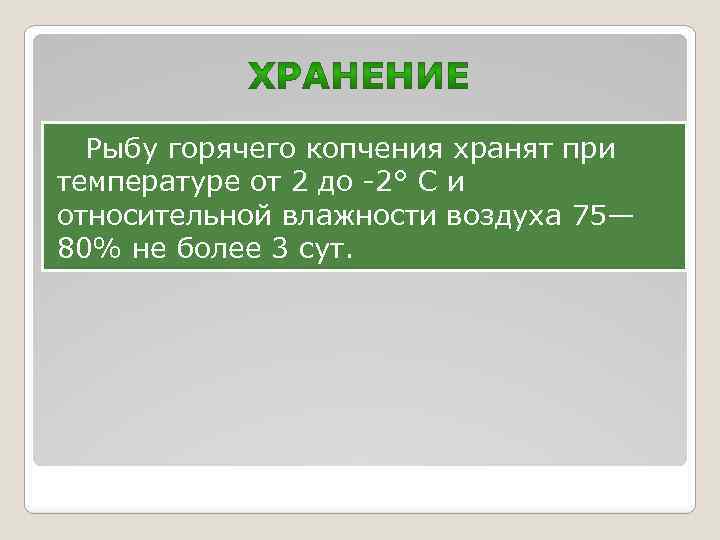 ХРАНЕНИЕ

Рыбу горячего копчения хранят при температуре от 2 до -2° С и относительной влажности воздуха 75—80% не более 3 сут.